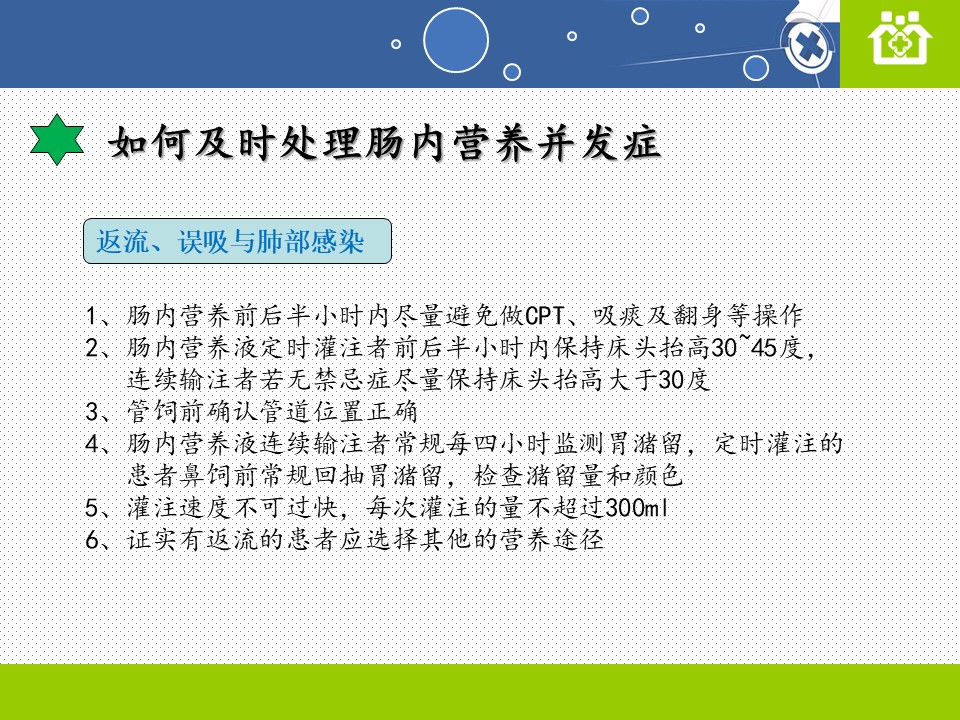 如何及时处理肠内营养并发症

返流、误吸与肺部感染

1、肠内营养前后半小时内尽量避免做CPT、吸痰及翻身等操作
2、肠内营养液定时灌注者前后半小时内保持床头抬高30~45度，连续输注者若无禁忌症尽量保持床头抬高大于30度
3、管饲前确认管道位置正确
4、肠内营养液连续输注者常规每四小时监测胃潴留，定时灌注的患者鼻饲前常规回抽胃潴留，检查潴留量和颜色
5、灌注速度不可过快，每次灌注的量不超过300ml
6、证实有返流的患者应选择其他的营养途径